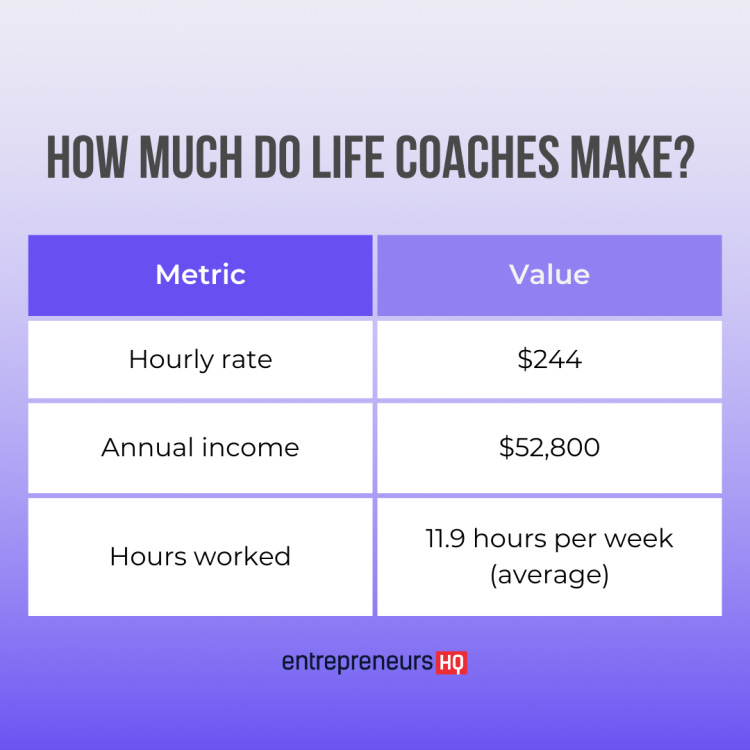 HOW MUCH DO LIFE COACHES MAKE?

| Metric | Value |
|---|---|
| Hourly rate | \$244 |
| Annual income | \$52,800 |
| Hours worked | 11.9 hours per week (average) |

entrepreneurs HQ